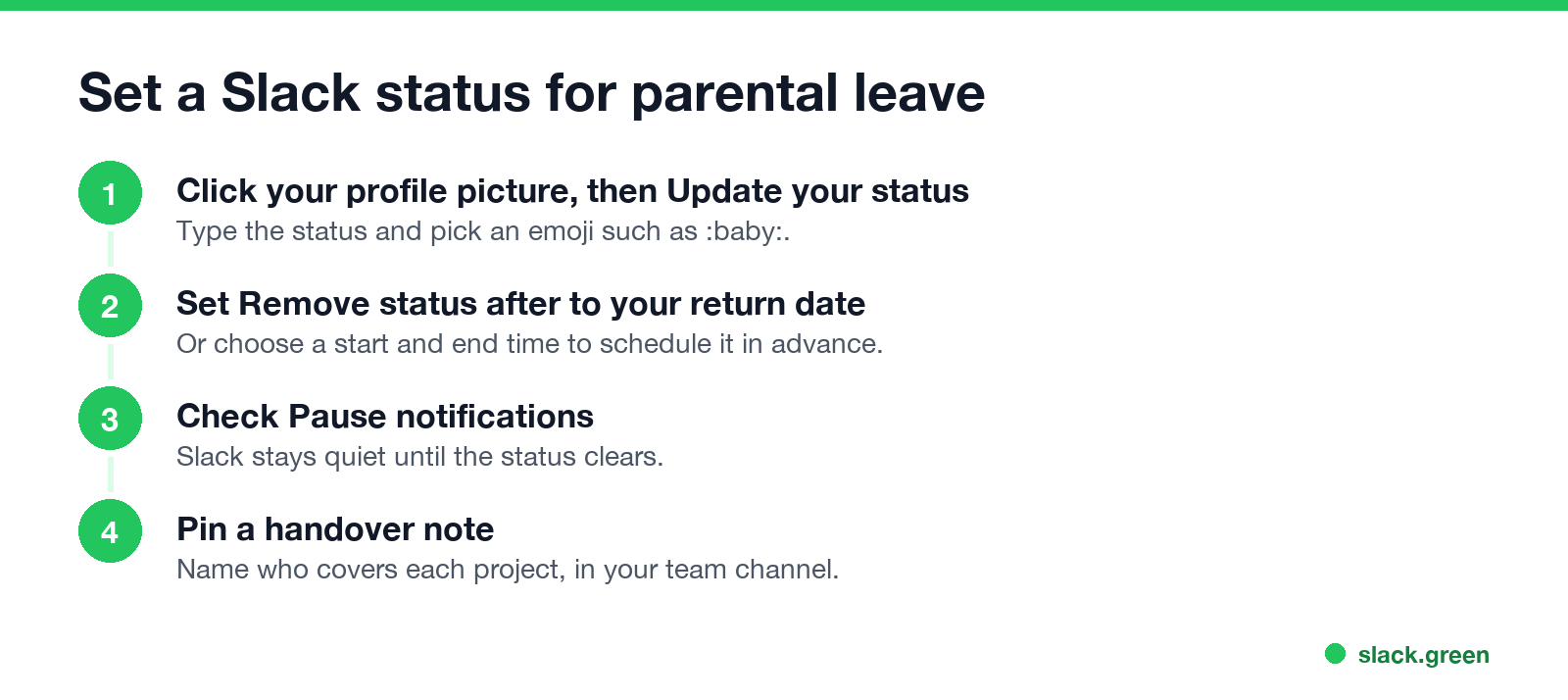 Set a Slack status for parental leave

1

Click your profile picture, then Update your status

Type the status and pick an emoji such as :baby:.

2

Set Remove status after to your return date

Or choose a start and end time to schedule it in advance.

3

Check Pause notifications

Slack stays quiet until the status clears.

4

Pin a handover note

Name who covers each project, in your team channel.

slack.green